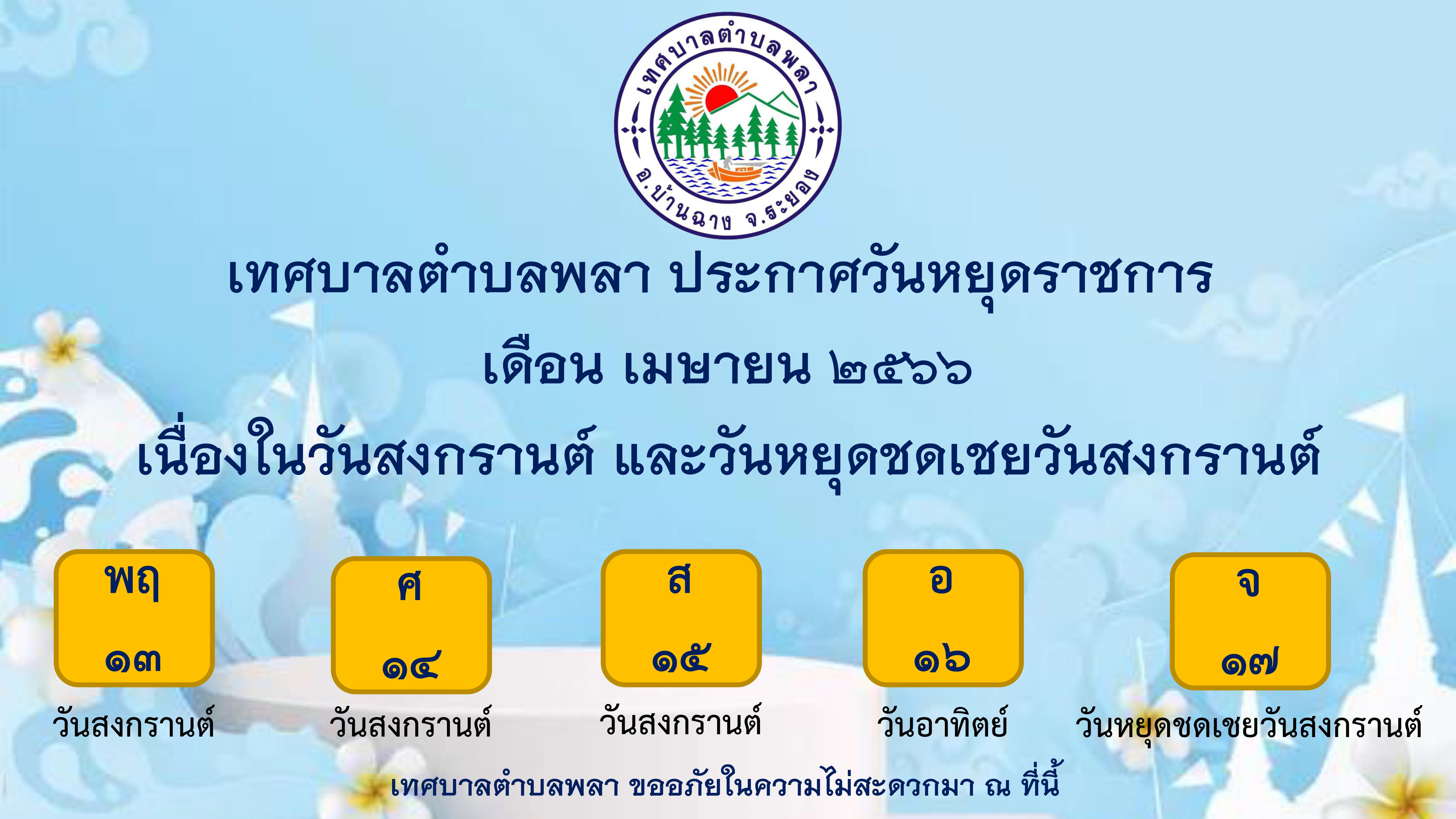 เทศบาลตำบลพลา
อ.บ้านฉาง จ.ระยอง

เทศบาลตำบลพลา ประกาศวันหยุดราชการ

เดือน เมษายน ๒๕๖๖

เนื่องในวันสงกรานต์ และวันหยุดชดเชยวันสงกรานต์

พฤ
๑๓
วันสงกรานต์

ศ
๑๔
วันสงกรานต์

ส
๑๕
วันสงกรานต์

อ
๑๖
วันอาทิตย์

จ
๑๗
วันหยุดชดเชยวันสงกรานต์

เทศบาลตำบลพลา ขออภัยในความไม่สะดวกมา ณ ที่นี้